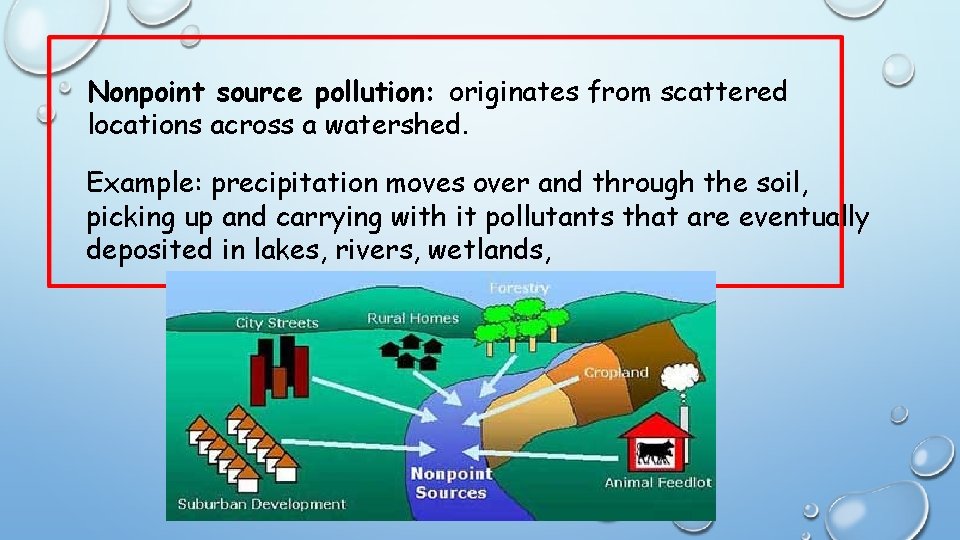 Nonpoint source pollution: originates from scattered locations across a watershed.

Example: precipitation moves over and through the soil, picking up and carrying with it pollutants that are eventually deposited in lakes, rivers, wetlands,

Forestry
City Streets
Rural Homes
Cropland
Nonpoint Sources
Animal Feedlot
Suburban Development